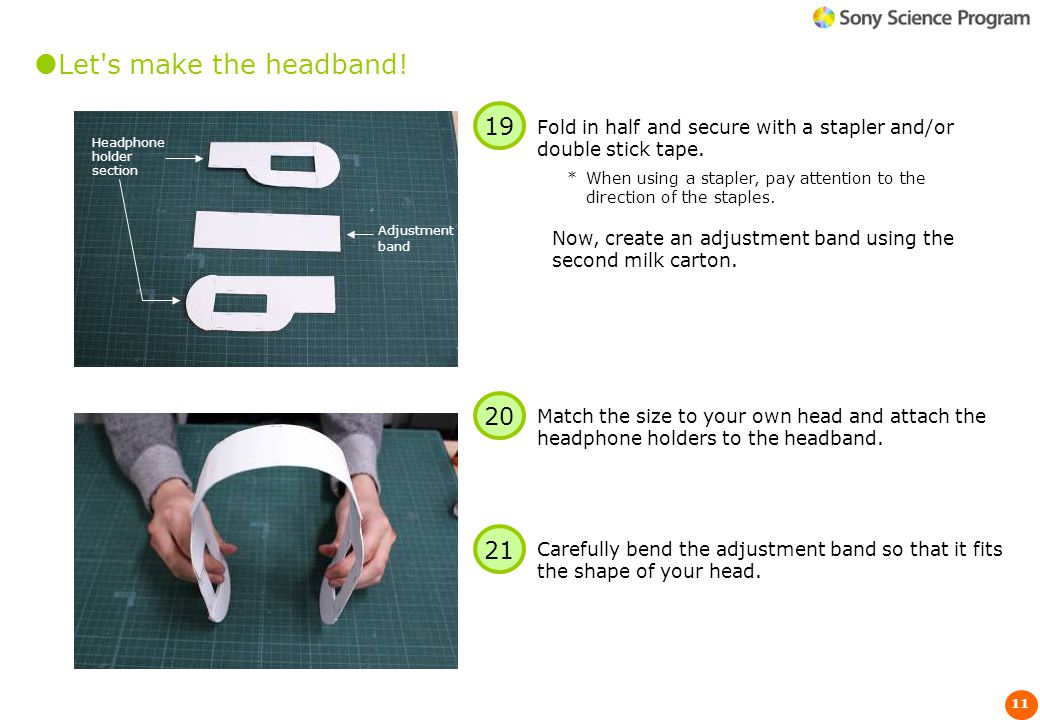 Sony Science Program

●Let's make the headband!

Headphone holder section

Adjustment band

19 Fold in half and secure with a stapler and/or double stick tape.

* When using a stapler, pay attention to the direction of the staples.

Now, create an adjustment band using the second milk carton.

20 Match the size to your own head and attach the headphone holders to the headband.

21 Carefully bend the adjustment band so that it fits the shape of your head.

11